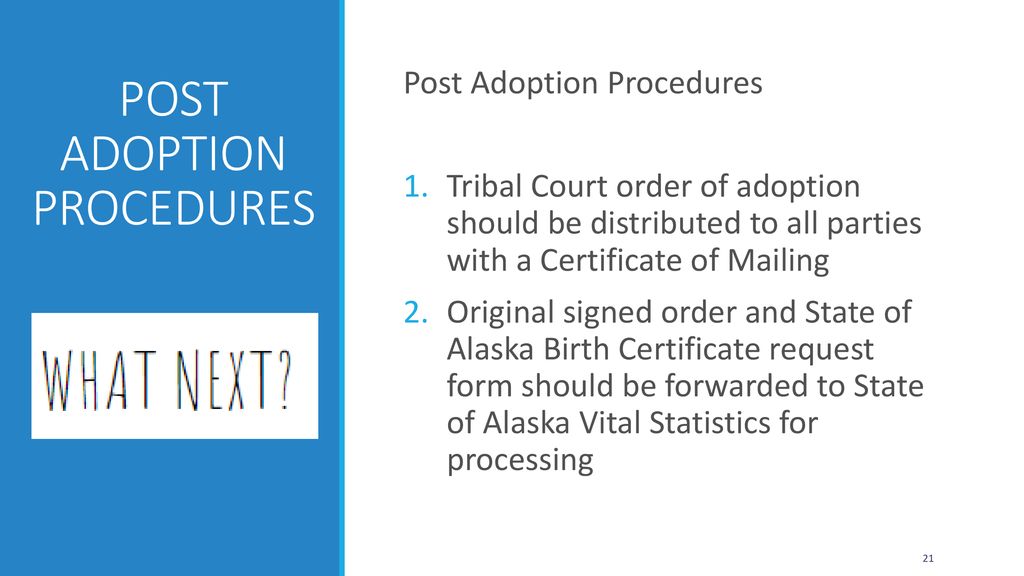 POST ADOPTION PROCEDURES

WHAT NEXT?

Post Adoption Procedures

1. Tribal Court order of adoption should be distributed to all parties with a Certificate of Mailing
2. Original signed order and State of Alaska Birth Certificate request form should be forwarded to State of Alaska Vital Statistics for processing

21